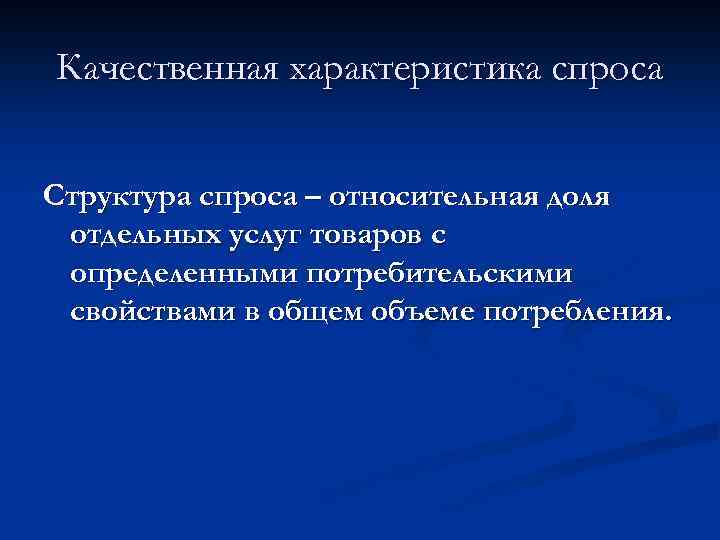 Качественная характеристика спроса

Структура спроса – относительная доля отдельных услуг товаров с определенными потребительскими свойствами в общем объеме потребления.